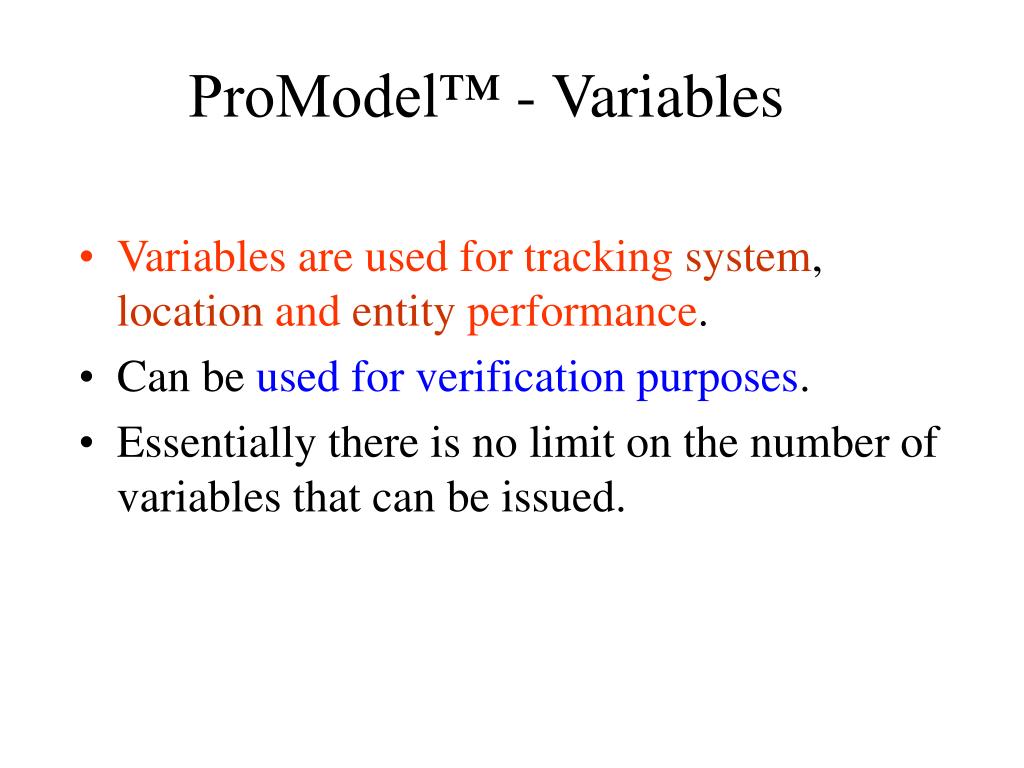 ProModel™ - Variables

• Variables are used for tracking system, location and entity performance.
• Can be used for verification purposes.
• Essentially there is no limit on the number of variables that can be issued.